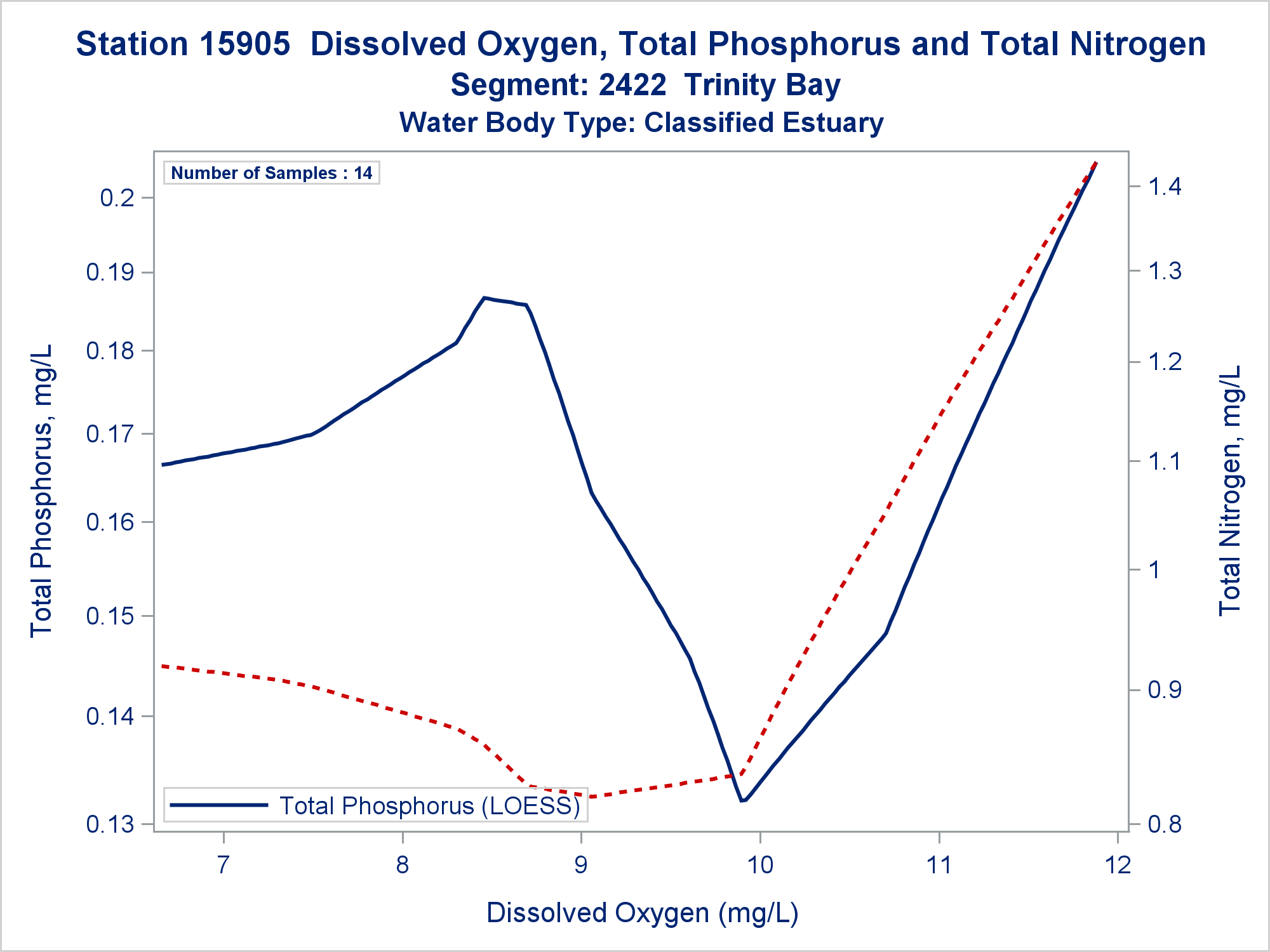 Station 15905 Dissolved Oxygen, Total Phosphorus and Total Nitrogen
Segment: 2422 Trinity Bay
Water Body Type: Classified Estuary

Number of Samples : 14

Total Phosphorus, mg/L

0.2
0.19
0.18
0.17
0.16
0.15
0.14
0.13

Total Nitrogen, mg/L

1.4
1.3
1.2
1.1
1
0.9
0.8

Total Phosphorus (LOESS)

7
8
9
10
11
12

Dissolved Oxygen (mg/L)